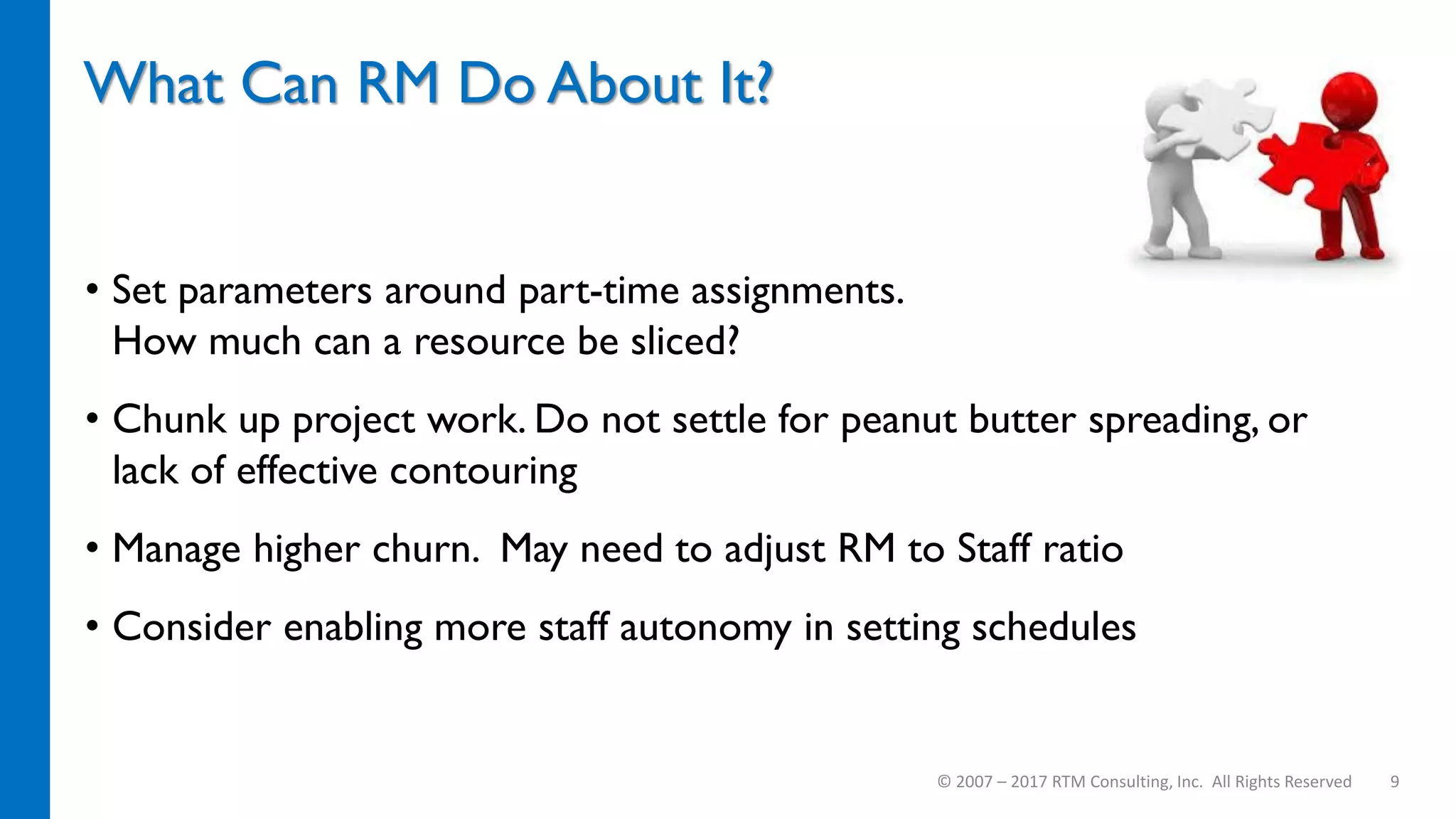 What Can RM Do About It?

• Set parameters around part-time assignments. How much can a resource be sliced?

• Chunk up project work. Do not settle for peanut butter spreading, or lack of effective contouring

• Manage higher churn. May need to adjust RM to Staff ratio

• Consider enabling more staff autonomy in setting schedules

© 2007 – 2017 RTM Consulting, Inc. All Rights Reserved 9